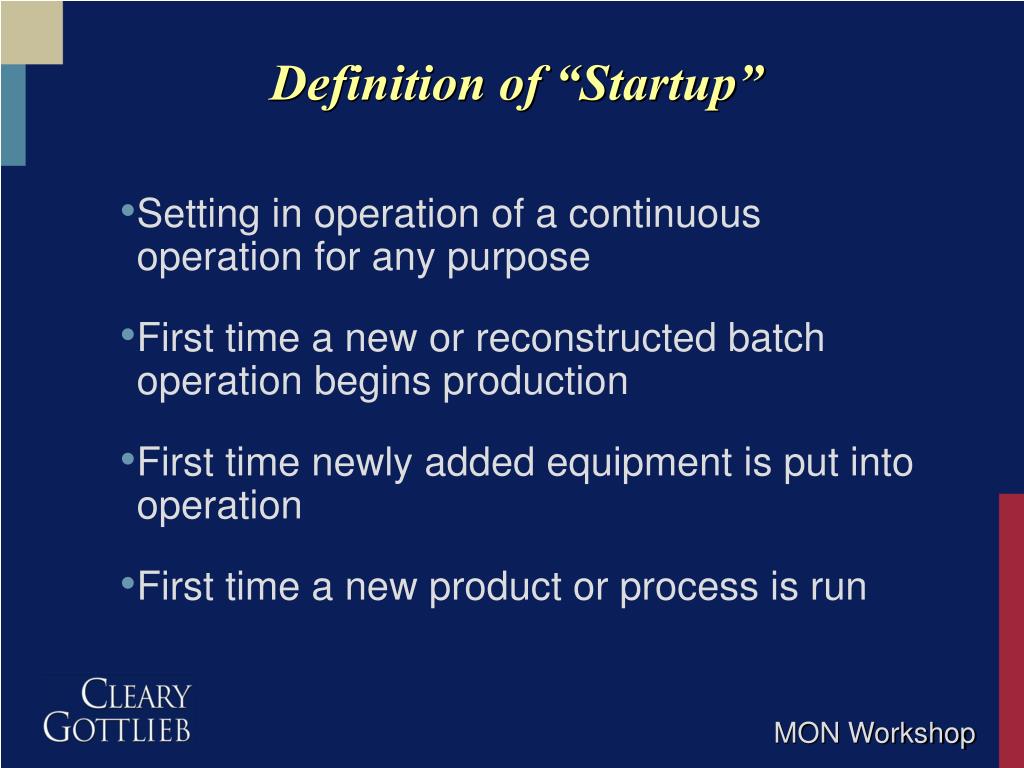 Definition of “Startup”

• Setting in operation of a continuous operation for any purpose

• First time a new or reconstructed batch operation begins production

• First time newly added equipment is put into operation

• First time a new product or process is run

CLEARY
GOTTLIEB

MON Workshop